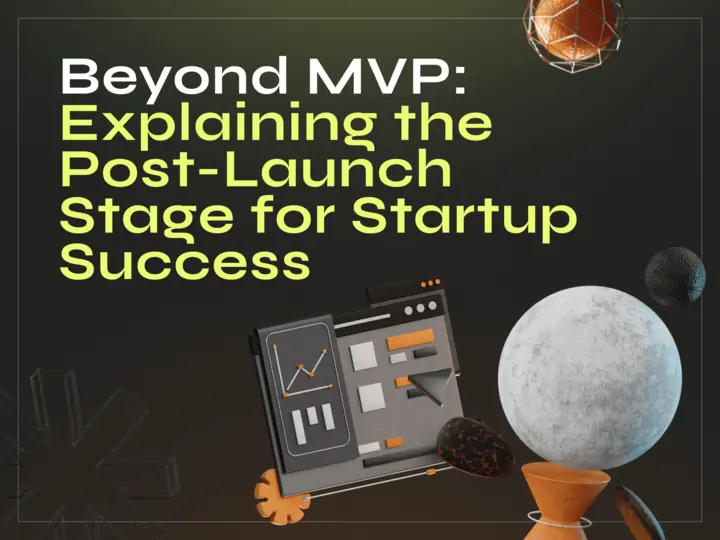 Beyond MVP:
Explaining the Post-Launch Stage for Startup Success